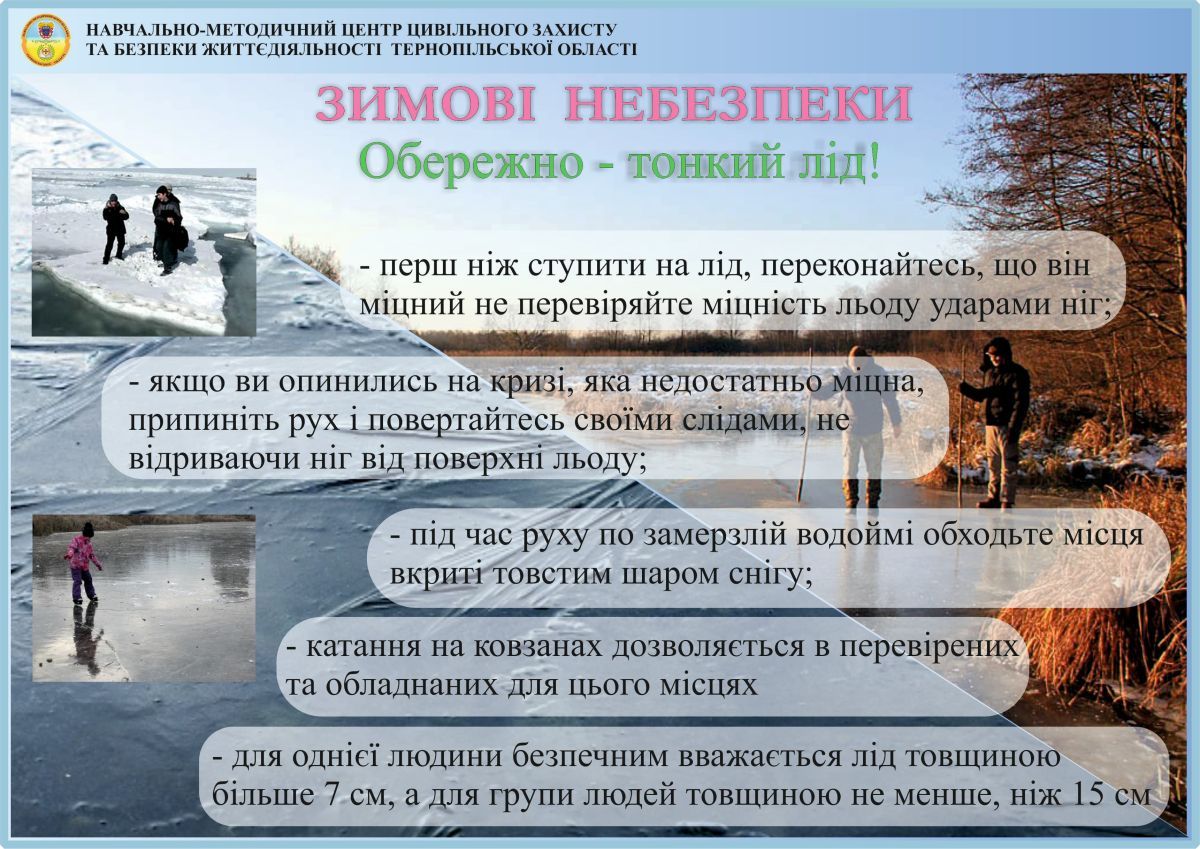 НАВЧАЛЬНО-МЕТОДИЧНИЙ ЦЕНТР ЦИВІЛЬНОГО ЗАХИСТУ ТА БЕЗПЕКИ ЖИТТЄДІЯЛЬНОСТІ ТЕРНОПІЛЬСЬКОЇ ОБЛАСТІ

ЗИМОВІ НЕБЕЗПЕКИ

Обережно - тонкий лід!

- перш ніж ступити на лід, переконайтесь, що він міцний не перевіряйте міцність льоду ударами ніг;

- якщо ви опинились на кризі, яка недостатньо міцна, припиніть рух і повертайтесь своїми слідами, не відриваючи ніг від поверхні льоду;

- під час руху по замерзлій водоймі обходьте місця вкриті товстим шаром снігу;

- катання на ковзанах дозволяється в перевірених та обладнаних для цього місцях

- для однієї людини безпечним вважається лід товщиною більше 7 см, а для групи людей товщиною не менше, ніж 15 см